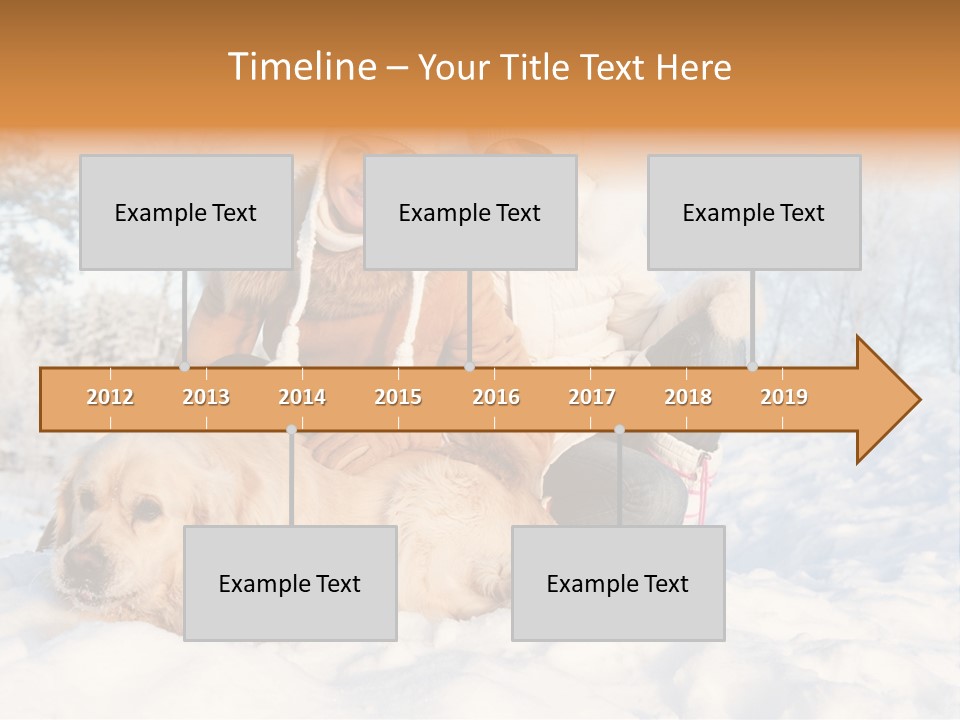 Timeline – Your Title Text Here

Example Text

Example Text

Example Text

2012

2013

2014

2015

2016

2017

2018

2019

Example Text

Example Text